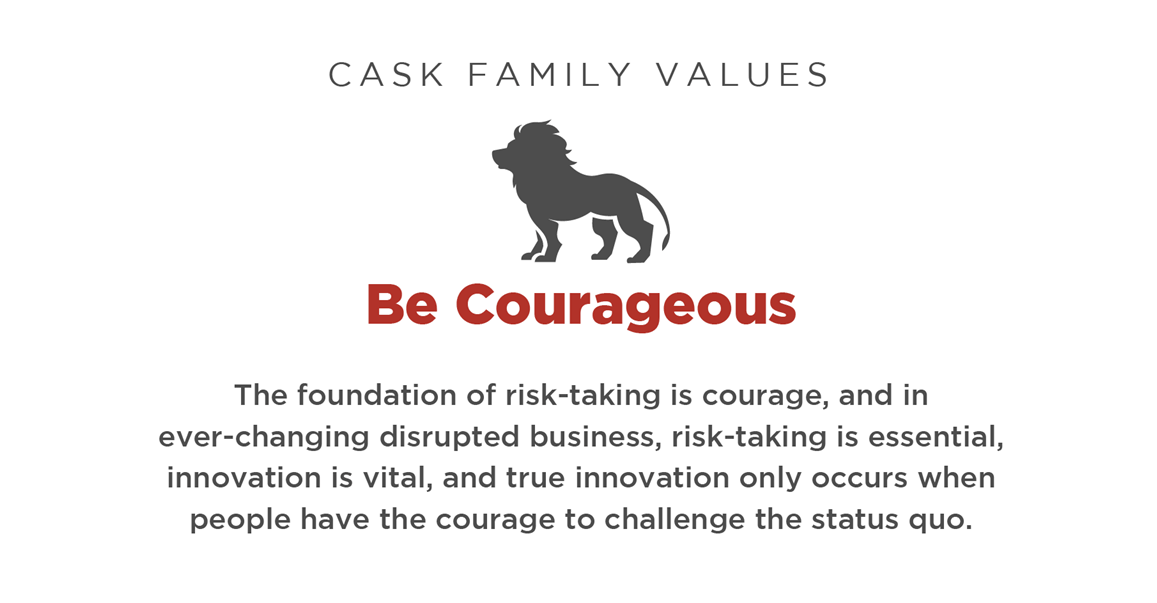 CASK FAMILY VALUES

Be Courageous

The foundation of risk-taking is courage, and in ever-changing disrupted business, risk-taking is essential, innovation is vital, and true innovation only occurs when people have the courage to challenge the status quo.